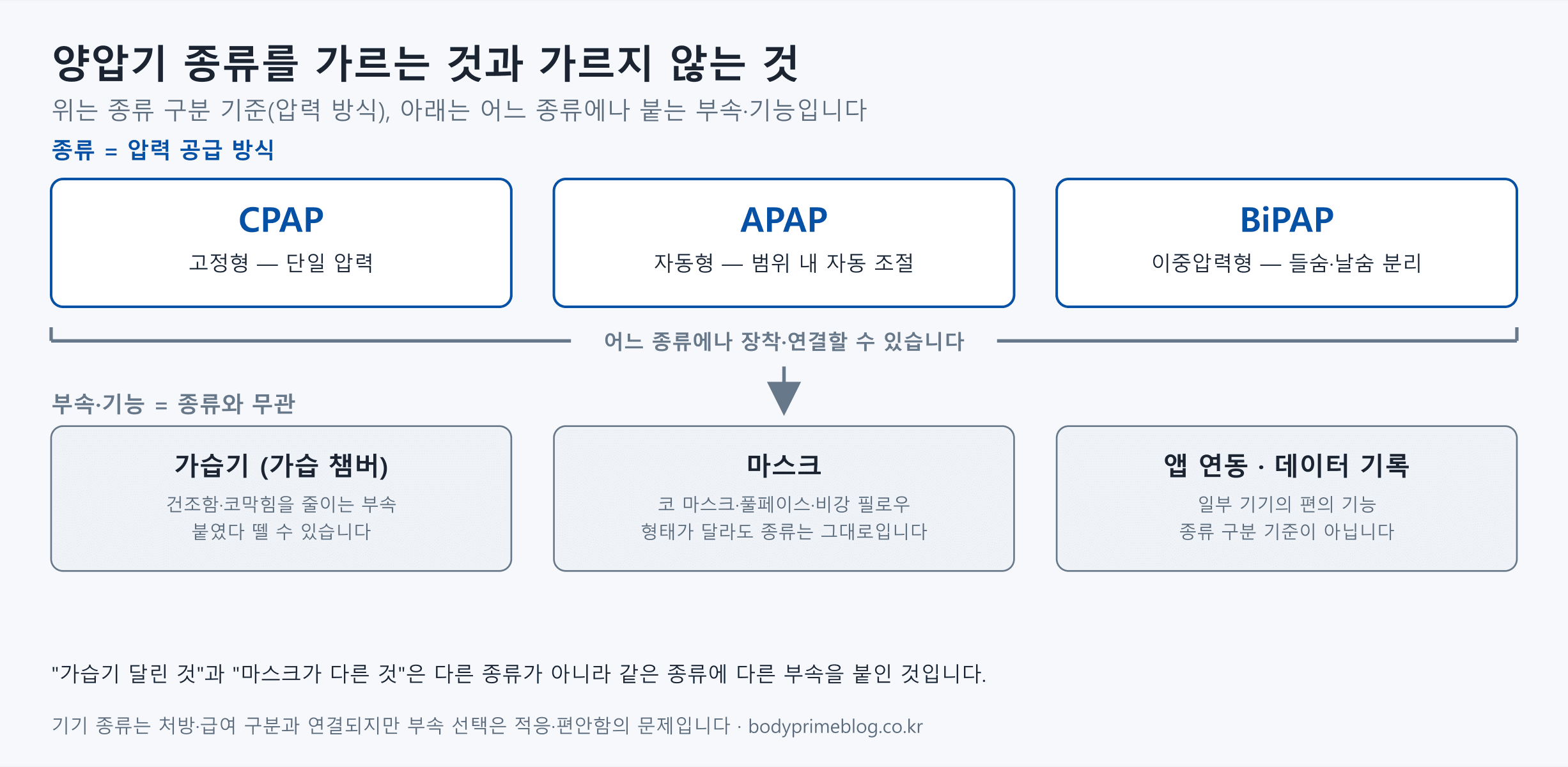 양압기 종류를 가르는 것과 가르지 않는 것

위는 종류 구분 기준(압력 방식), 아래는 어느 종류에나 붙는 부속·기능입니다

종류 = 압력 공급 방식

CPAP
고정형 — 단일 압력

APAP
자동형 — 범위 내 자동 조절

BiPAP
이중압력형 — 들숨·날숨 분리

어느 종류에나 장착·연결할 수 있습니다

부속·기능 = 종류와 무관

가습기 (가습 챔버)
건조함·코막힘을 줄이는 부속
붙였다 뗄 수 있습니다

마스크
코 마스크·풀페이스·비강 필로우
형태가 달라도 종류는 그대로입니다

앱 연동 · 데이터 기록
일부 기기의 편의 기능
종류 구분 기준이 아닙니다

"가습기 달린 것"과 "마스크가 다른 것"은 다른 종류가 아니라 같은 종류에 다른 부속을 붙인 것입니다.

기기 종류는 처방·급여 구분과 연결되지만 부속 선택은 적응·편안함의 문제입니다 · bodyprimeblog.co.kr